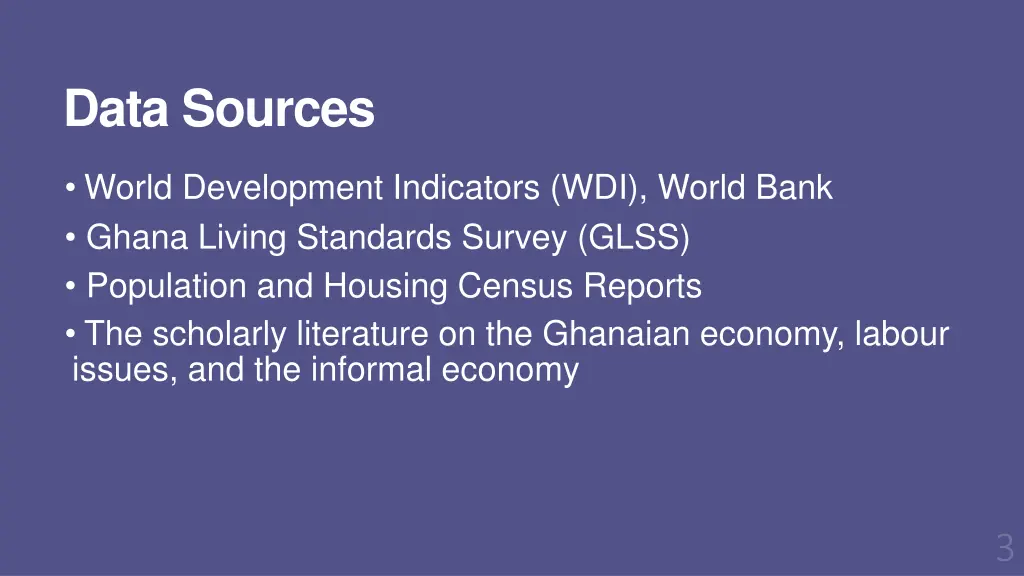 Data Sources

• World Development Indicators (WDI), World Bank
• Ghana Living Standards Survey (GLSS)
• Population and Housing Census Reports
• The scholarly literature on the Ghanaian economy, labour issues, and the informal economy

3